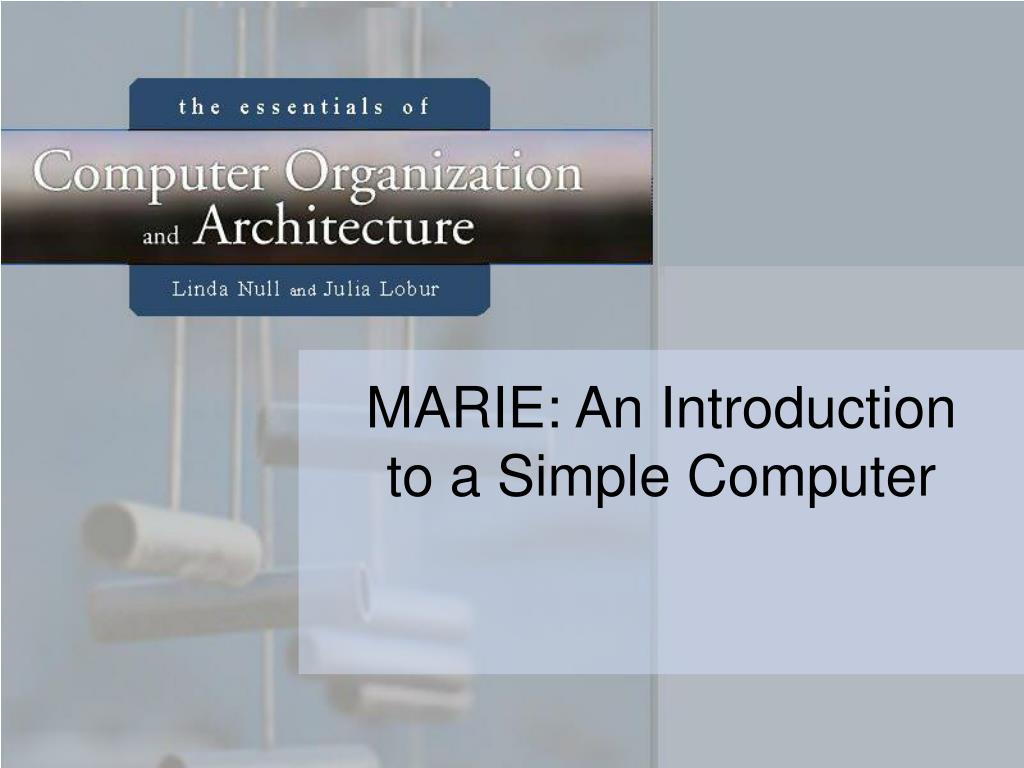 the essentials of

Computer Organization and Architecture

Linda Null and Julia Lobur

MARIE: An Introduction to a Simple Computer